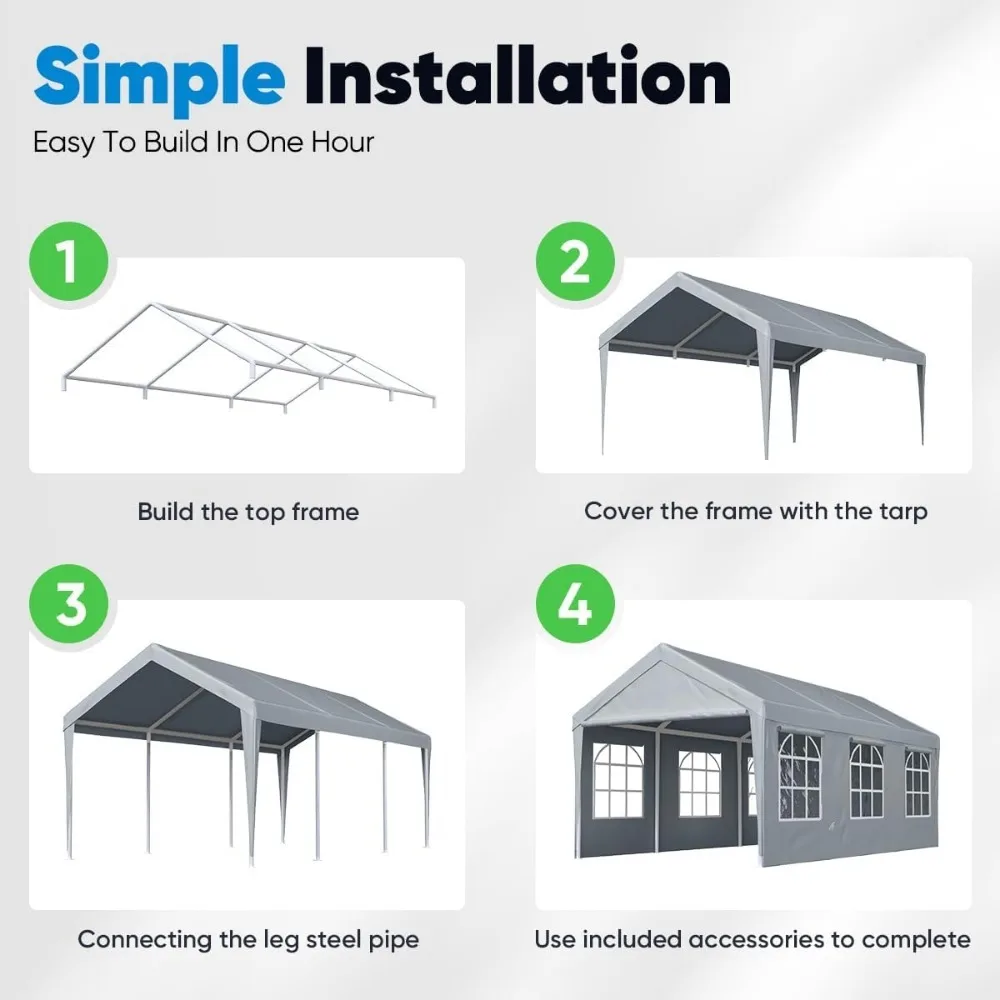 Simple Installation
Easy To Build In One Hour

1
Build the top frame

2
Cover the frame with the tarp

3
Connecting the leg steel pipe

4
Use included accessories to complete